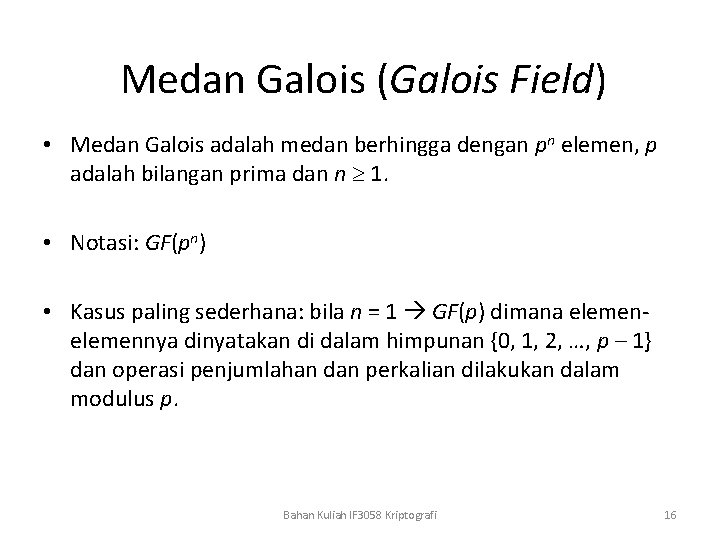 Medan Galois (Galois Field)

• Medan Galois adalah medan berhingga dengan $p^n$ elemen, $p$ adalah bilangan prima dan $n \geq 1$.

• Notasi: $GF(p^n)$

• Kasus paling sederhana: bila $n = 1 \rightarrow GF(p)$ dimana elemen-elemennya dinyatakan di dalam himpunan $\{0, 1, 2, \ldots, p - 1\}$ dan operasi penjumlahan dan perkalian dilakukan dalam modulus $p$.

Bahan Kuliah IF3058 Kriptografi

16